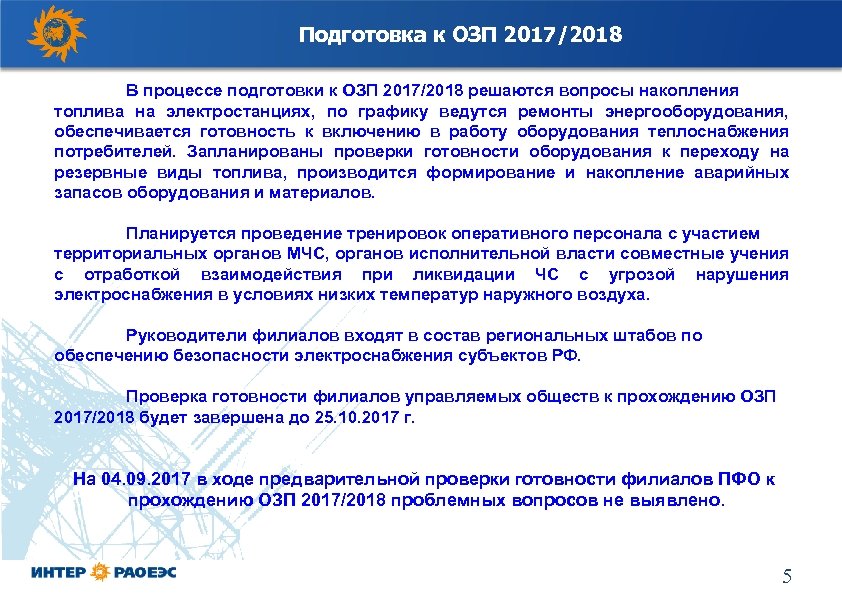 Подготовка к ОЗП 2017/2018

В процессе подготовки к ОЗП 2017/2018 решаются вопросы накопления топлива на электростанциях, по графику ведутся ремонты энергооборудования, обеспечивается готовность к включению в работу оборудования теплоснабжения потребителей. Запланированы проверки готовности оборудования к переходу на резервные виды топлива, производится формирование и накопление аварийных запасов оборудования и материалов.

Планируется проведение тренировок оперативного персонала с участием территориальных органов МЧС, органов исполнительной власти совместные учения с отработкой взаимодействия при ликвидации ЧС с угрозой нарушения электроснабжения в условиях низких температур наружного воздуха.

Руководители филиалов входят в состав региональных штабов по обеспечению безопасности электроснабжения субъектов РФ.

Проверка готовности филиалов управляемых обществ к прохождению ОЗП 2017/2018 будет завершена до 25.10.2017 г.

На 04.09.2017 в ходе предварительной проверки готовности филиалов ПФО к прохождению ОЗП 2017/2018 проблемных вопросов не выявлено.

ИНТЕР РАОЕЭС

5